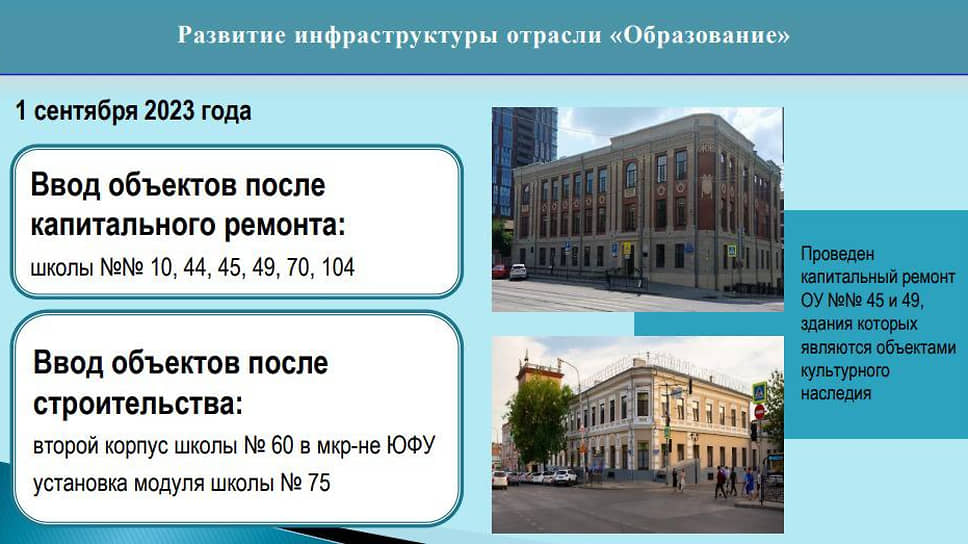 Развитие инфраструктуры отрасли «Образование»

1 сентября 2023 года

Ввод объектов после капитального ремонта:
школы №№ 10, 44, 45, 49, 70, 104

Ввод объектов после строительства:
второй корпус школы № 60 в мкр-не ЮФУ
установка модуля школы № 75

Проведен капитальный ремонт ОУ №№ 45 и 49, здания которых являются объектами культурного наследия